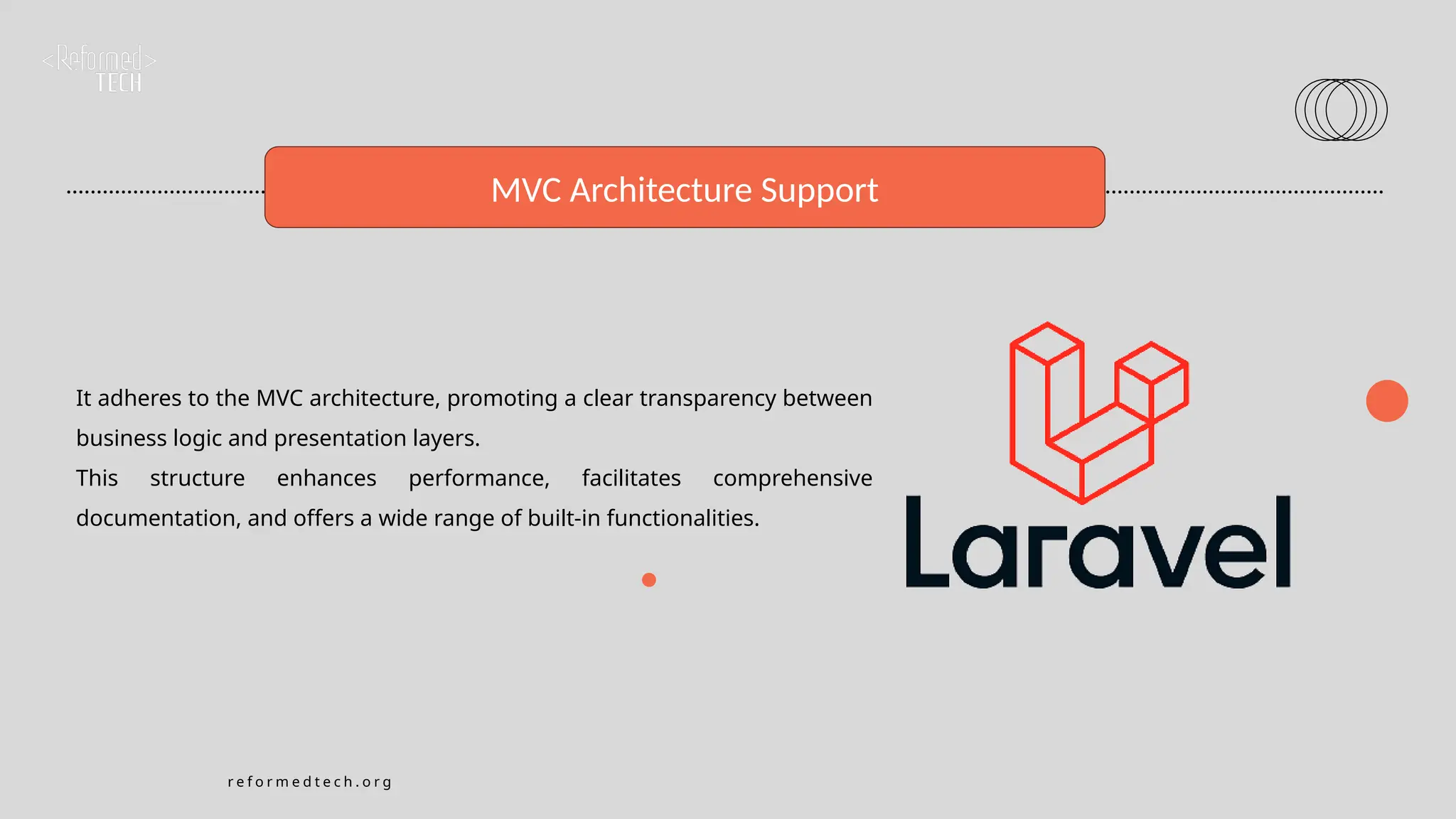 <Reformed>
TECH

MVC Architecture Support

It adheres to the MVC architecture, promoting a clear transparency between business logic and presentation layers.
This structure enhances performance, facilitates comprehensive documentation, and offers a wide range of built-in functionalities.

Laravel

reformedtech.org